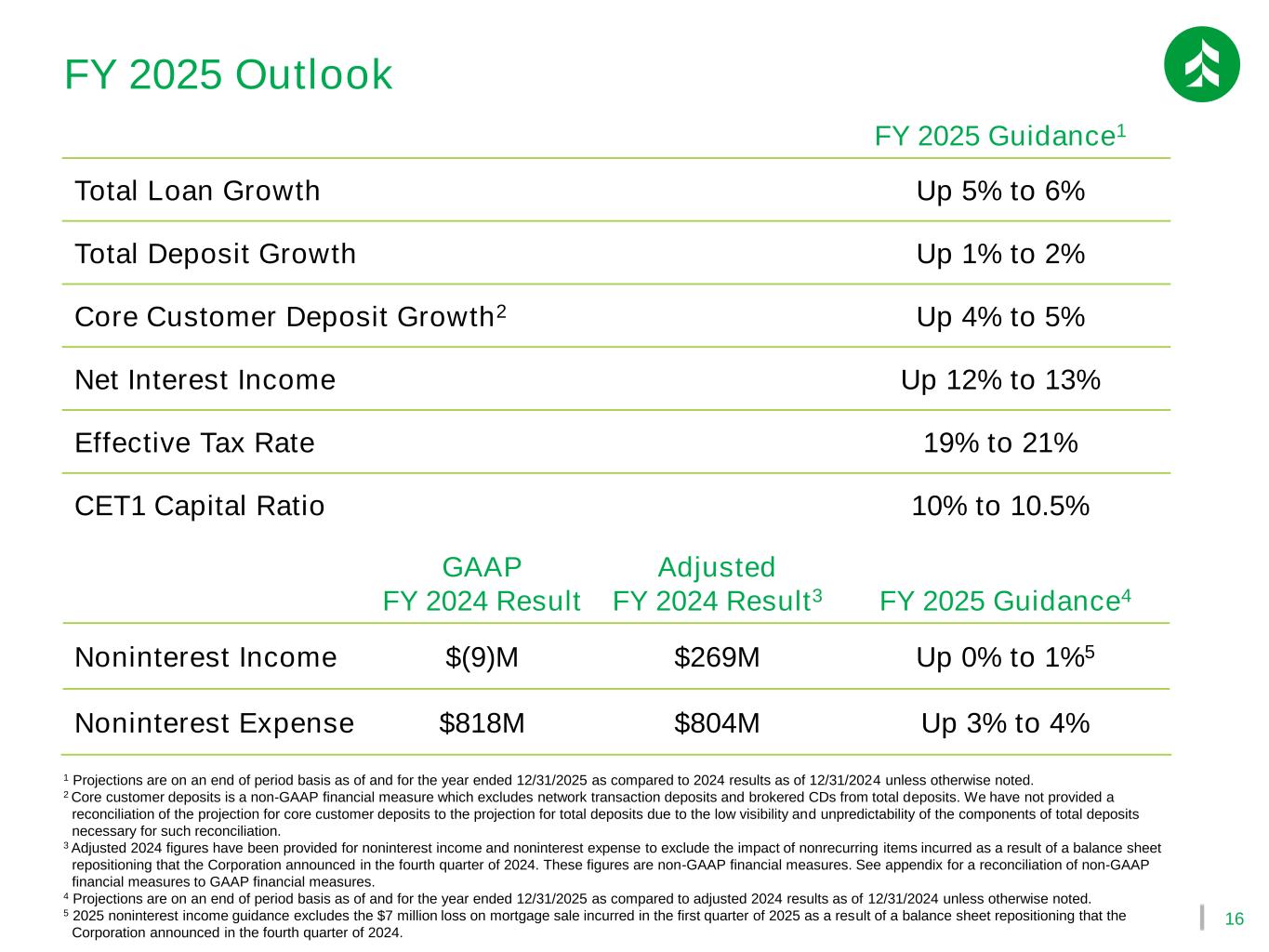 FY 2025 Outlook

| | FY 2025 Guidance$^1$ |
|---|---|
| Total Loan Growth | Up 5% to 6% |
| Total Deposit Growth | Up 1% to 2% |
| Core Customer Deposit Growth$^2$ | Up 4% to 5% |
| Net Interest Income | Up 12% to 13% |
| Effective Tax Rate | 19% to 21% |
| CET1 Capital Ratio | 10% to 10.5% |

| | GAAP FY 2024 Result | Adjusted FY 2024 Result$^3$ | FY 2025 Guidance$^4$ |
|---|---|---|---|
| Noninterest Income | \$(9)M | \$269M | Up 0% to 1%$^5$ |
| Noninterest Expense | \$818M | \$804M | Up 3% to 4% |

$^1$ Projections are on an end of period basis as of and for the year ended 12/31/2025 as compared to 2024 results as of 12/31/2024 unless otherwise noted.
$^2$ Core customer deposits is a non-GAAP financial measure which excludes network transaction deposits and brokered CDs from total deposits. We have not provided a reconciliation of the projection for core customer deposits to the projection for total deposits due to the low visibility and unpredictability of the components of total deposits necessary for such reconciliation.
$^3$ Adjusted 2024 figures have been provided for noninterest income and noninterest expense to exclude the impact of nonrecurring items incurred as a result of a balance sheet repositioning that the Corporation announced in the fourth quarter of 2024. These figures are non-GAAP financial measures. See appendix for a reconciliation of non-GAAP financial measures to GAAP financial measures.
$^4$ Projections are on an end of period basis as of and for the year ended 12/31/2025 as compared to adjusted 2024 results as of 12/31/2024 unless otherwise noted.
$^5$ 2025 noninterest income guidance excludes the \$7 million loss on mortgage sale incurred in the first quarter of 2025 as a result of a balance sheet repositioning that the Corporation announced in the fourth quarter of 2024.

16